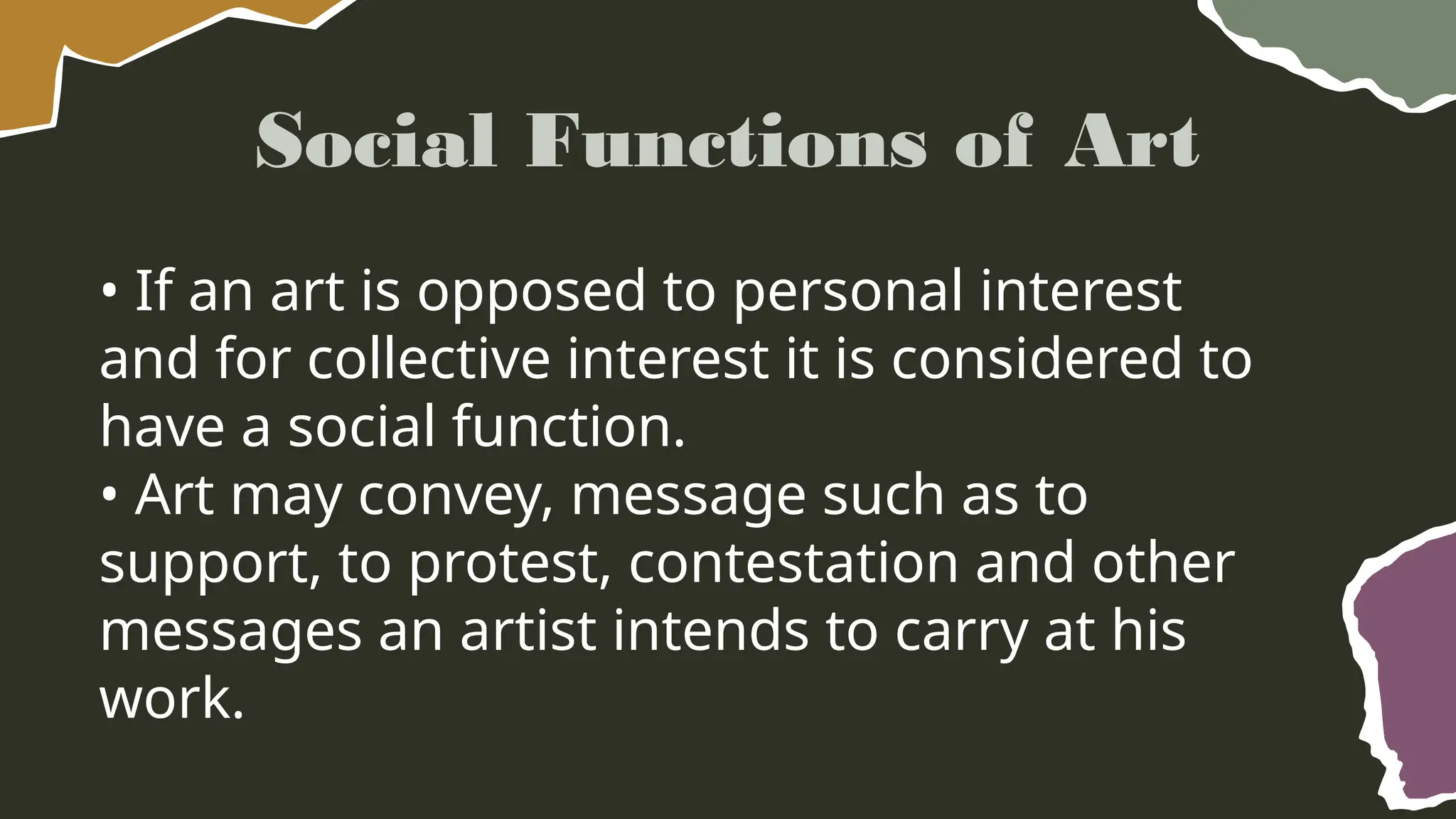 Social Functions of Art

• If an art is opposed to personal interest and for collective interest it is considered to have a social function.
• Art may convey, message such as to support, to protest, contestation and other messages an artist intends to carry at his work.